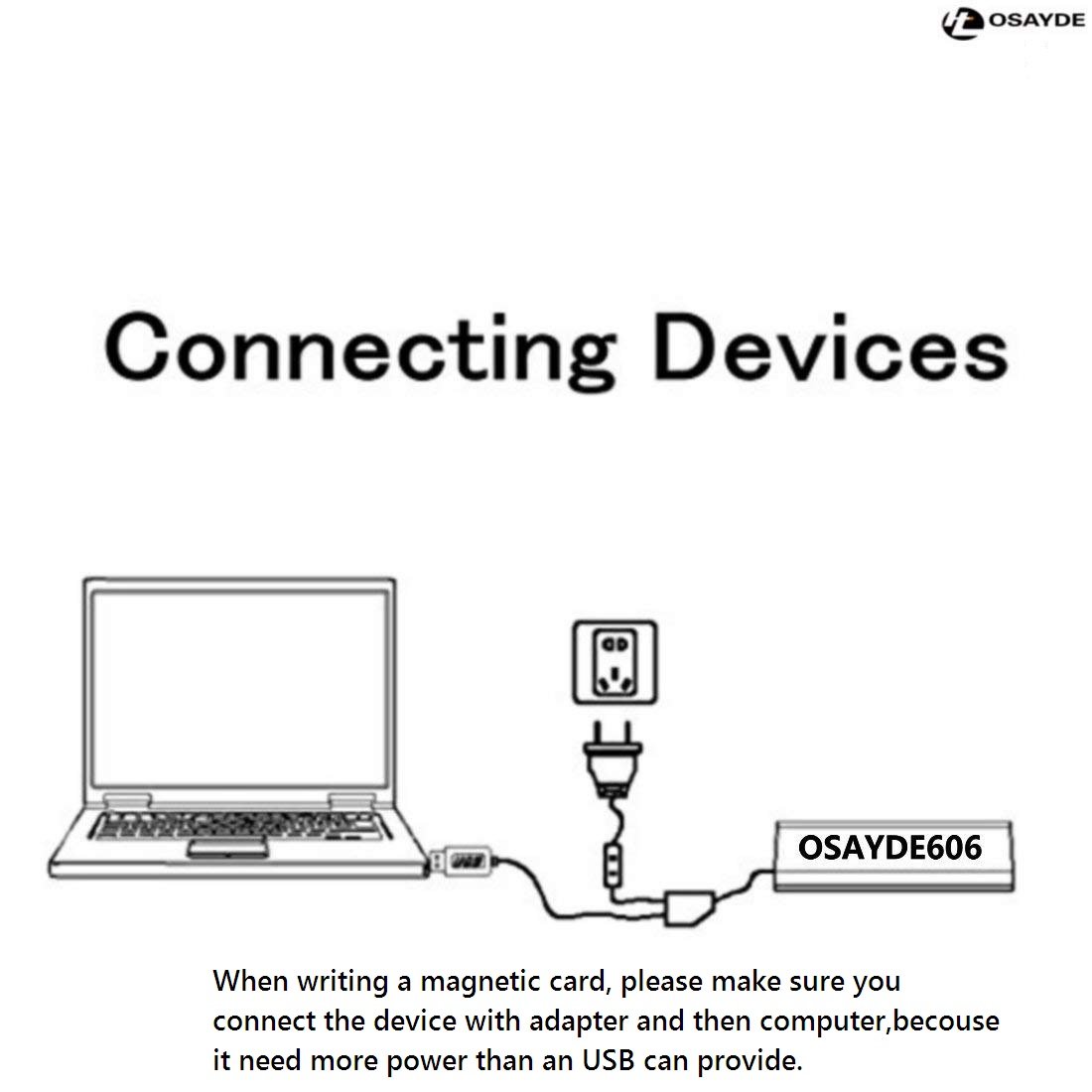 OSAYDE

Connecting Devices

OSAYDE606

When writing a magnetic card, please make sure you connect the device with adapter and then computer,becouse it need more power than an USB can provide.